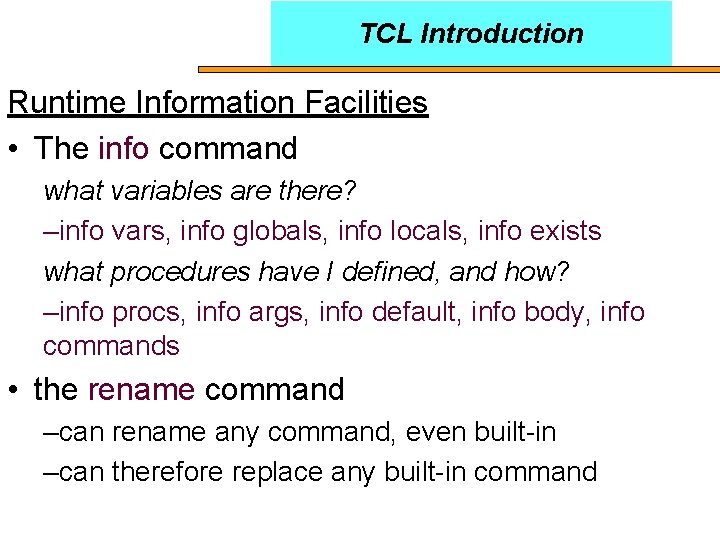 TCL Introduction

Runtime Information Facilities

• The info command

what variables are there?

–info vars, info globals, info locals, info exists

what procedures have I defined, and how?

–info procs, info args, info default, info body, info commands

• the rename command

–can rename any command, even built-in

–can therefore replace any built-in command